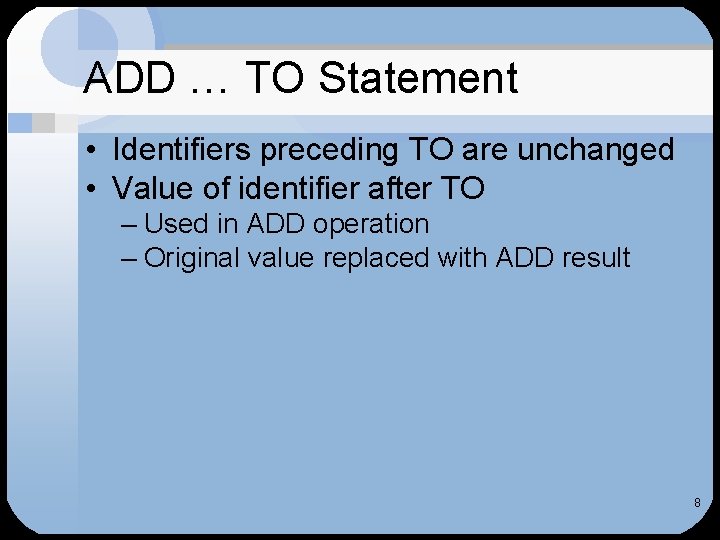 ADD … TO Statement

• Identifiers preceding TO are unchanged
• Value of identifier after TO
– Used in ADD operation
– Original value replaced with ADD result

8